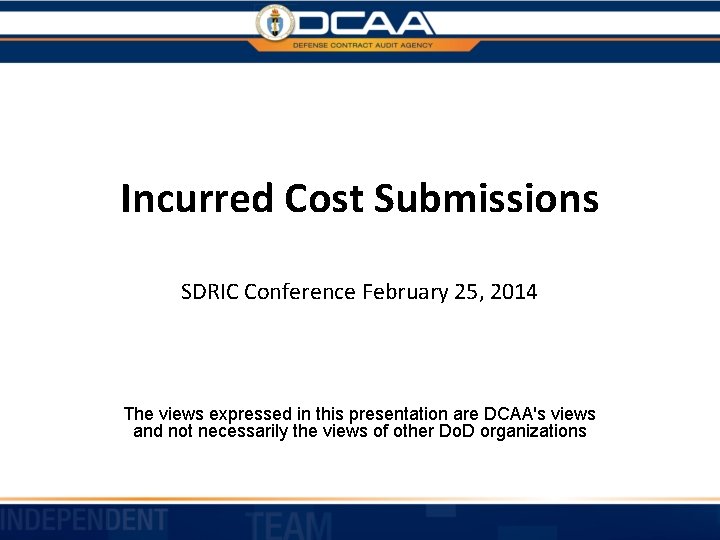 DCAA
DEFENSE CONTRACT AUDIT AGENCY

Incurred Cost Submissions

SDRIC Conference February 25, 2014

The views expressed in this presentation are DCAA's views and not necessarily the views of other DoD organizations

INDEPENDENT TEAM